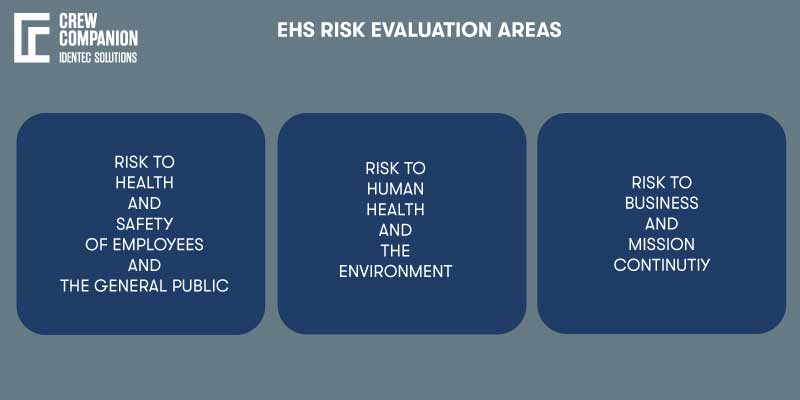 CREW COMPANION
IDENTEC SOLUTIONS

EHS RISK EVALUATION AREAS

RISK TO HEALTH AND SAFETY OF EMPLOYEES AND THE GENERAL PUBLIC

RISK TO HUMAN HEALTH AND THE ENVIRONMENT

RISK TO BUSINESS AND MISSION CONTINUTIY